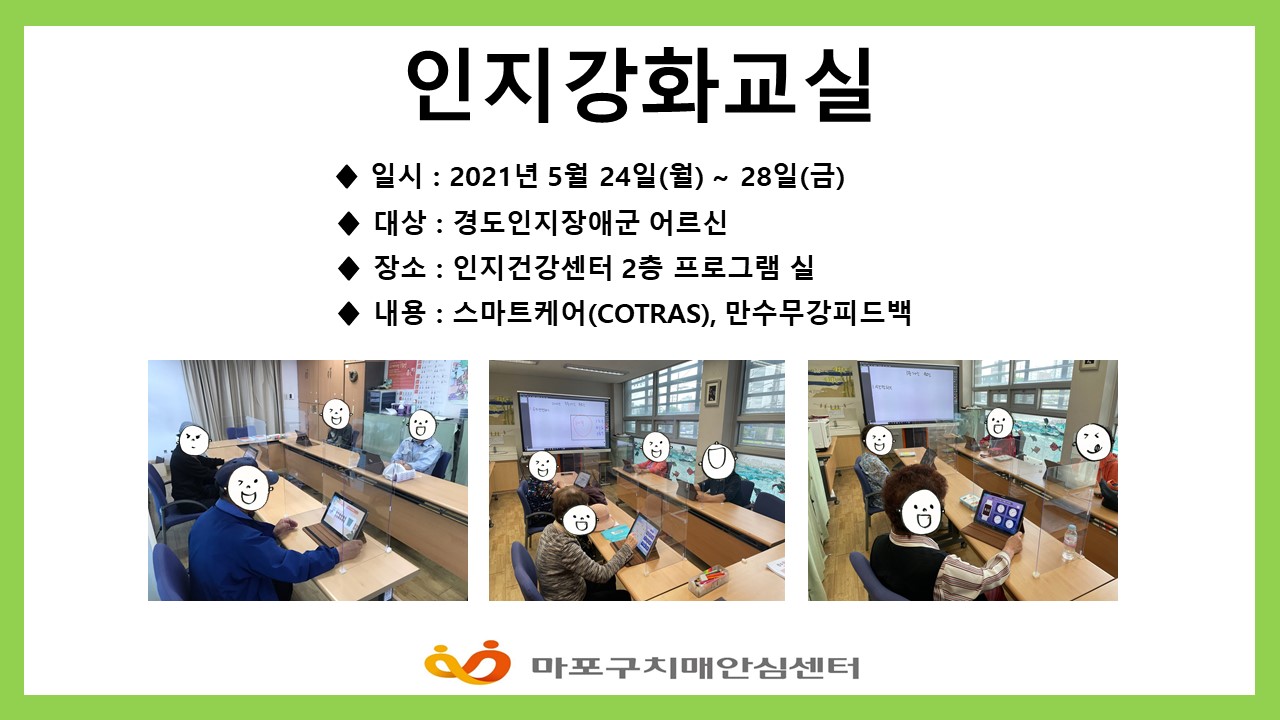 인지강화교실

◆ 일시 : 2021년 5월 24일(월) ~ 28일(금)

◆ 대상 : 경도인지장애군 어르신

◆ 장소 : 인지건강센터 2층 프로그램 실

◆ 내용 : 스마트케어(COTRAS), 만수무강피드백

마포구치매안심센터